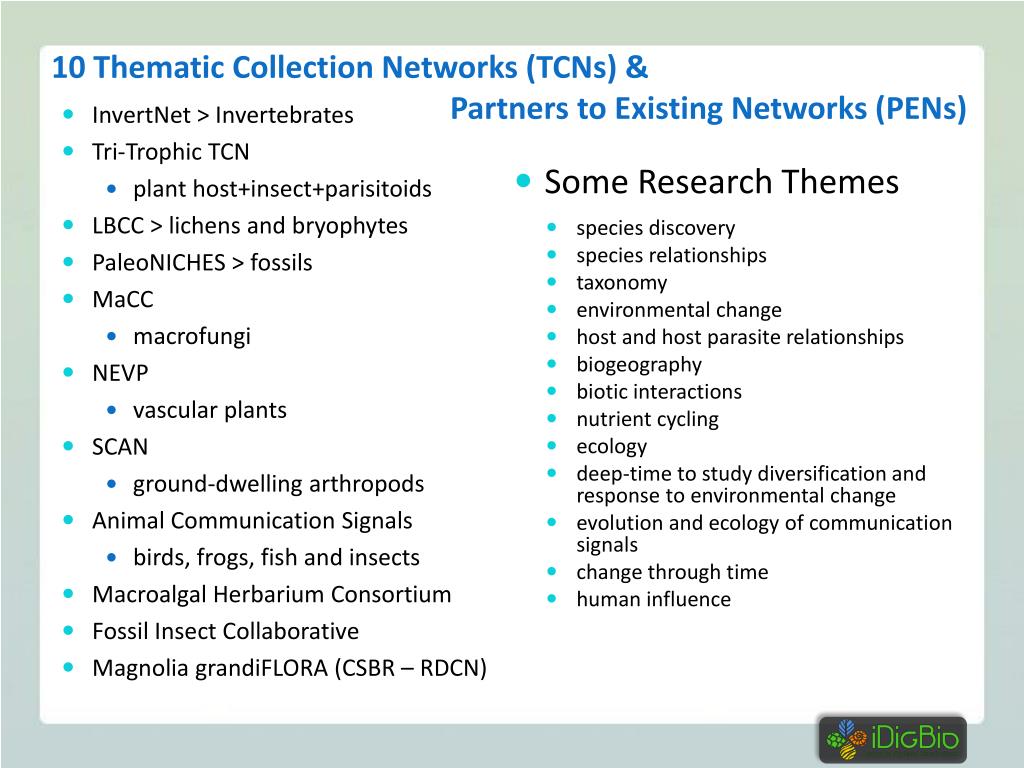 10 Thematic Collection Networks (TCNs) &
Partners to Existing Networks (PENs)

- InvertNet > Invertebrates
- Tri-Trophic TCN
  - plant host+insect+parisitoids
- LBCC > lichens and bryophytes
- PaleoNICHES > fossils
- MaCC
  - macrofungi
- NEVP
  - vascular plants
- SCAN
  - ground-dwelling arthropods
- Animal Communication Signals
  - birds, frogs, fish and insects
- Macroalgal Herbarium Consortium
- Fossil Insect Collaborative
- Magnolia grandiFLORA (CSBR – RDCN)

- Some Research Themes
  - species discovery
  - species relationships
  - taxonomy
  - environmental change
  - host and host parasite relationships
  - biogeography
  - biotic interactions
  - nutrient cycling
  - ecology
  - deep-time to study diversification and response to environmental change
  - evolution and ecology of communication signals
  - change through time
  - human influence

iDigBio